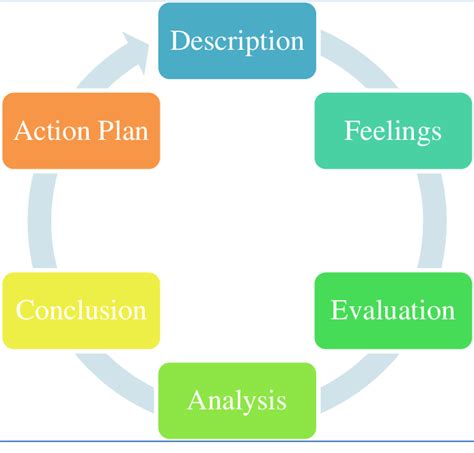 Description

Feelings

Evaluation

Analysis

Conclusion

Action Plan